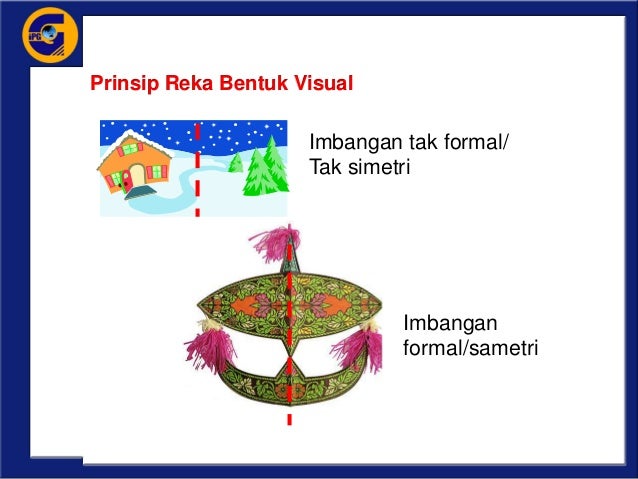 IPG

Prinsip Reka Bentuk Visual

Imbangan tak formal/
Tak simetri

Imbangan
formal/sametri